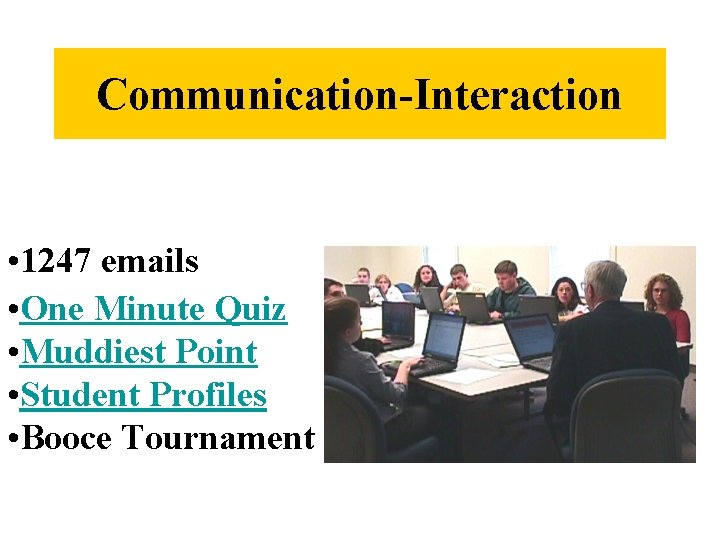 Communication-Interaction

•1247 emails
•One Minute Quiz
•Muddiest Point
•Student Profiles
•Booce Tournament